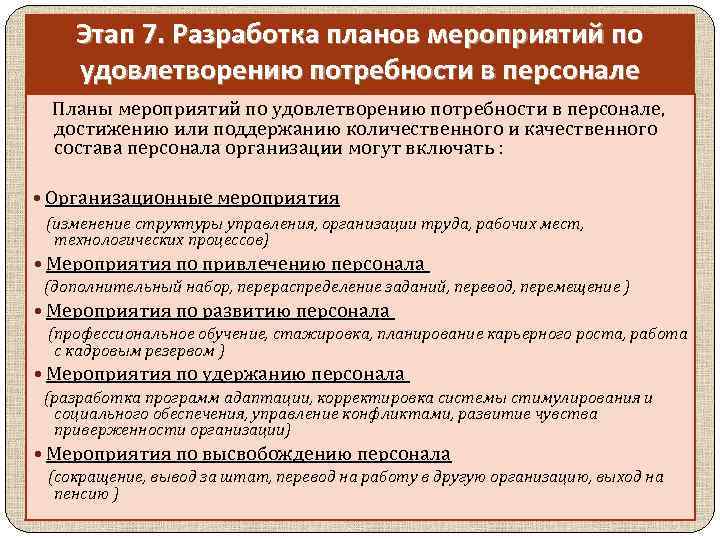 Этап 7. Разработка планов мероприятий по удовлетворению потребности в персонале

Планы мероприятий по удовлетворению потребности в персонале, достижению или поддержанию количественного и качественного состава персонала организации могут включать :

• Организационные мероприятия

(изменение структуры управления, организации труда, рабочих мест, технологических процессов)

• Мероприятия по привлечению персонала

(дополнительный набор, перераспределение заданий, перевод, перемещение )

• Мероприятия по развитию персонала

(профессиональное обучение, стажировка, планирование карьерного роста, работа с кадровым резервом )

• Мероприятия по удержанию персонала

(разработка программ адаптации, корректировка системы стимулирования и социального обеспечения, управление конфликтами, развитие чувства приверженности организации)

• Мероприятия по высвобождению персонала

(сокращение, вывод за штат, перевод на работу в другую организацию, выход на пенсию )